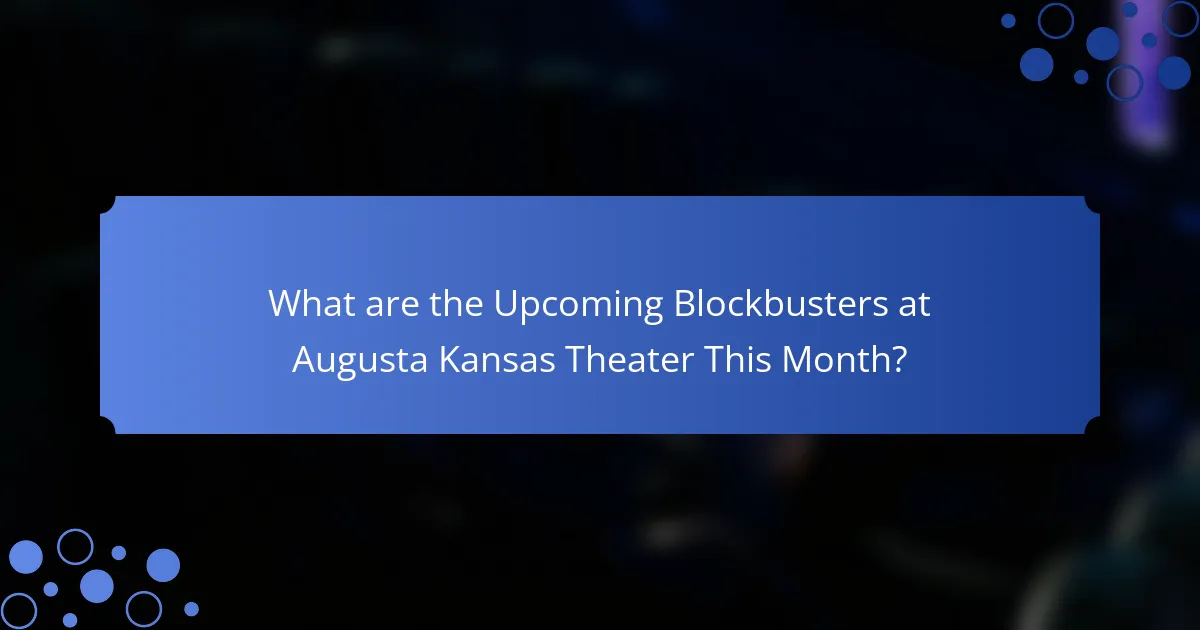 What are the Upcoming Blockbusters at Augusta Kansas Theater This Month?